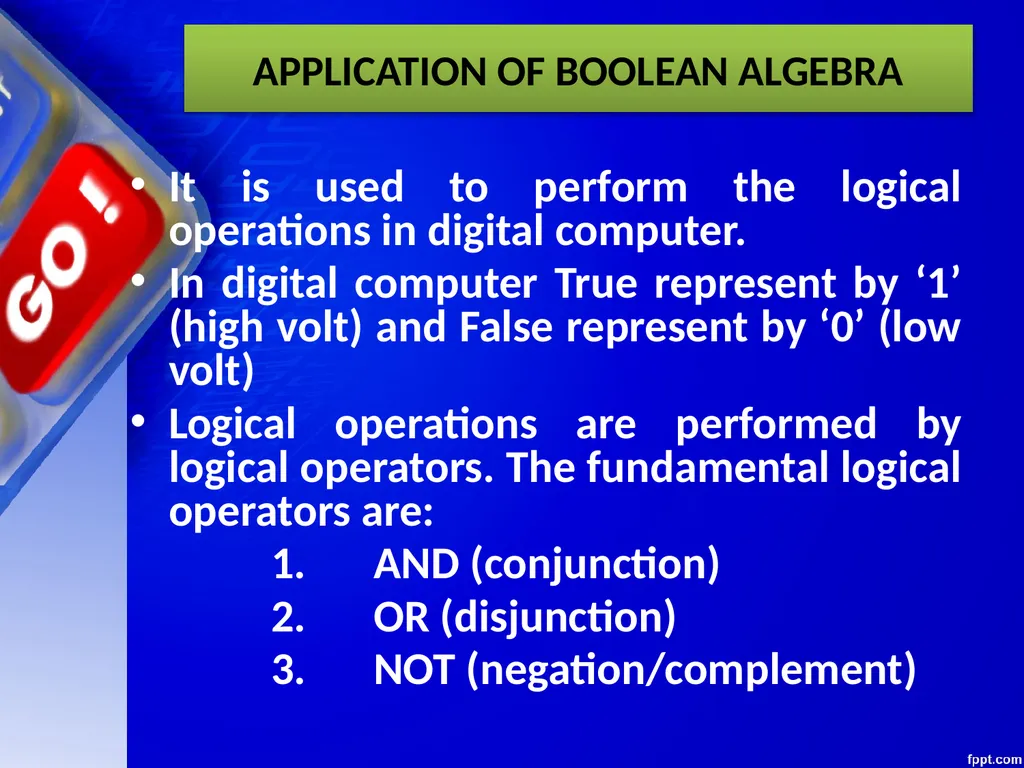 APPLICATION OF BOOLEAN ALGEBRA

GO !

• It is used to perform the logical operations in digital computer.

• In digital computer True represent by ‘1’ (high volt) and False represent by ‘0’ (low volt)

• Logical operations are performed by logical operators. The fundamental logical operators are:

1. AND (conjunction)
2. OR (disjunction)
3. NOT (negation/complement)

fppt.com